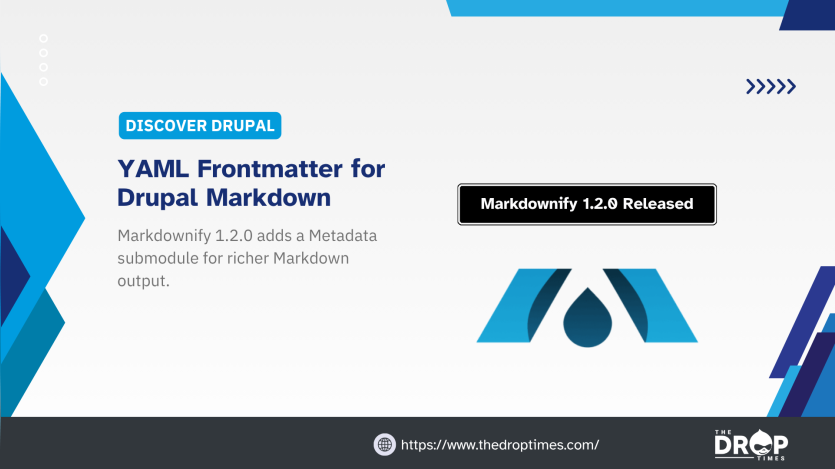 DISCOVER DRUPAL

YAML Frontmatter for Drupal Markdown

Markdownify 1.2.0 adds a Metadata submodule for richer Markdown output.

Markdownify 1.2.0 Released

https://www.thedroptimes.com/

THE DROP TIMES